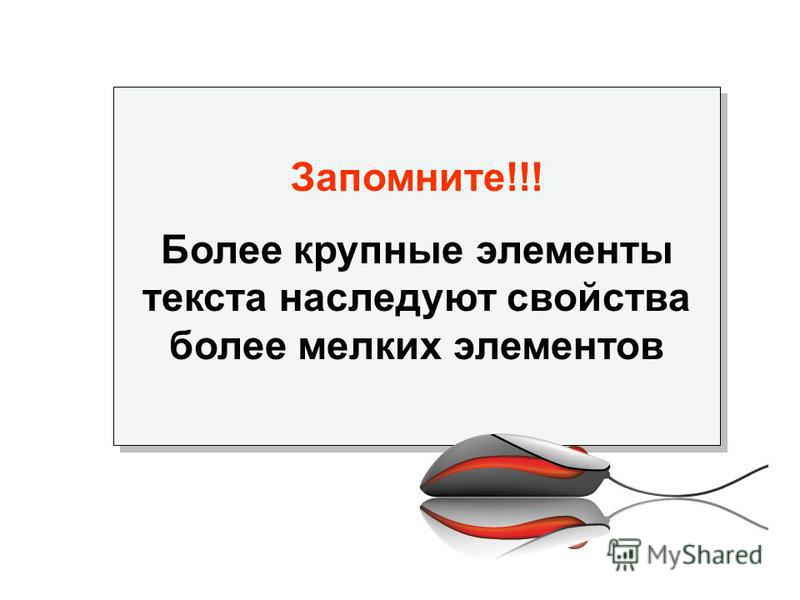 Запомните!!!

Более крупные элементы текста наследуют свойства более мелких элементов

MyShared